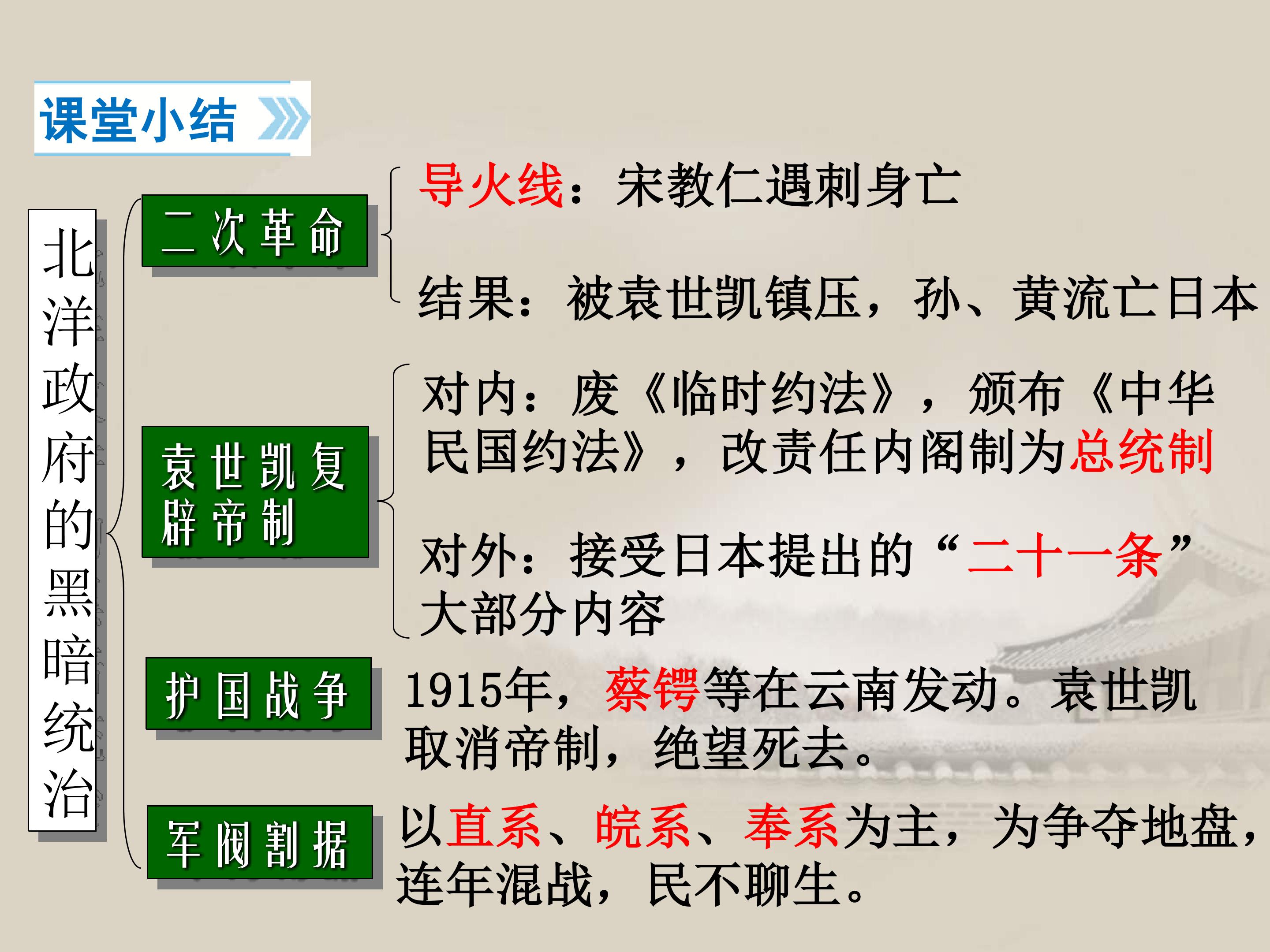 课堂小结

北洋政府的黑暗统治

二次革命

导火线：宋教仁遇刺身亡

结果：被袁世凯镇压，孙、黄流亡日本

袁世凯复辟帝制

对内：废《临时约法》，颁布《中华民国约法》，改责任内阁制为总统制

对外：接受日本提出的“二十一条”大部分内容

护国战争

1915年，蔡锷等在云南发动。袁世凯取消帝制，绝望死去。

军阀割据

以直系、皖系、奉系为主，为争夺地盘，连年混战，民不聊生。